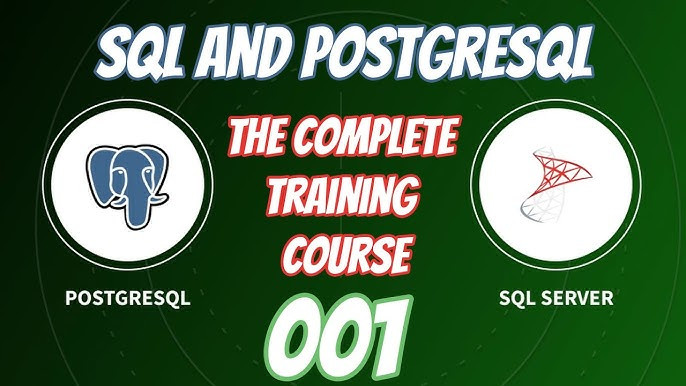 SQL AND POSTGRESQL

THE COMPLETE TRAINING COURSE

POSTGRESQL

SQL SERVER

001